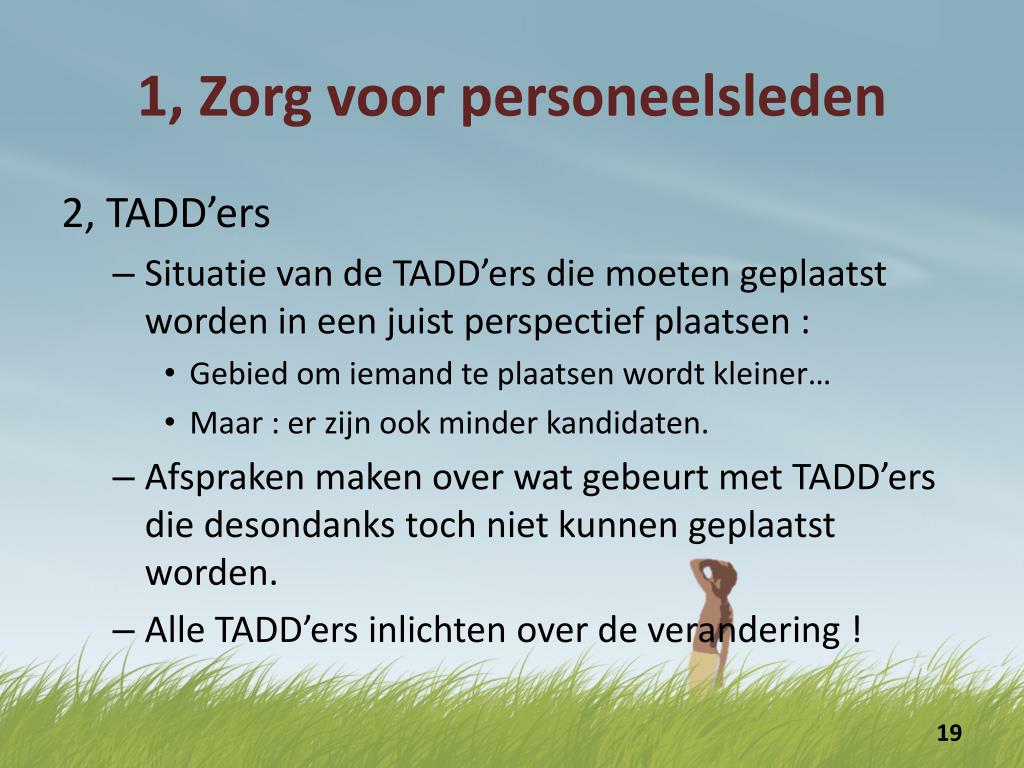 1, Zorg voor personeelsleden

2, TADD’ers

– Situatie van de TADD’ers die moeten geplaatst worden in een juist perspectief plaatsen :

• Gebied om iemand te plaatsen wordt kleiner…

• Maar : er zijn ook minder kandidaten.

– Afspraken maken over wat gebeurt met TADD’ers die desondanks toch niet kunnen geplaatst worden.

– Alle TADD’ers inlichten over de verandering !

19